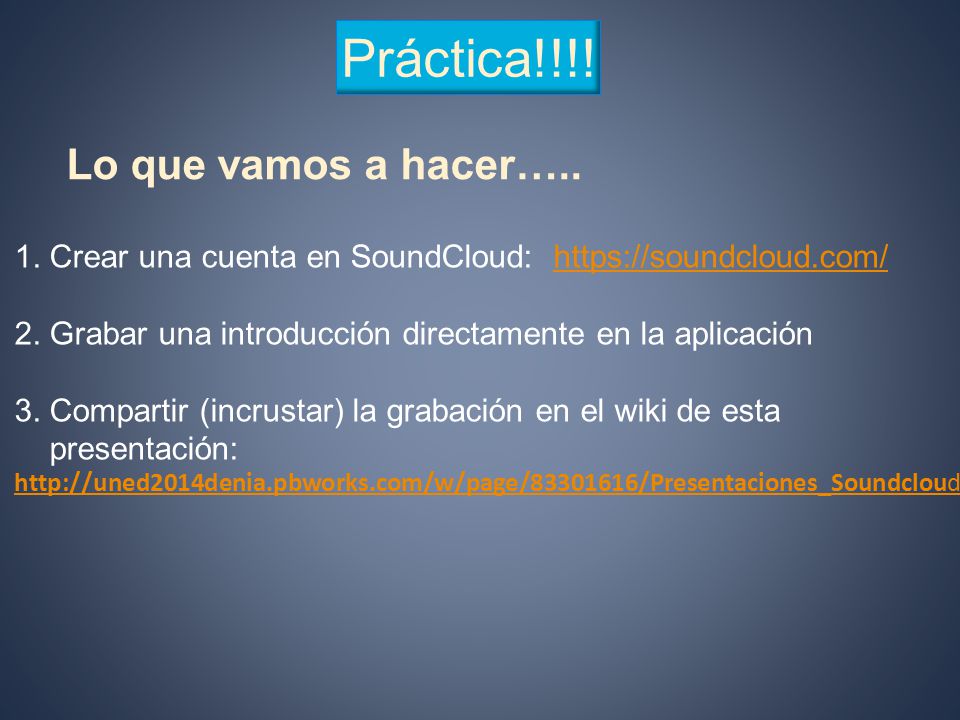 Práctica!!!!

Lo que vamos a hacer…..

1. Crear una cuenta en SoundCloud: https://soundcloud.com/

2. Grabar una introducción directamente en la aplicación

3. Compartir (incrustar) la grabación en el wiki de esta presentación:
http://uned2014denia.pbworks.com/w/page/83301616/Presentaciones_Soundcloud